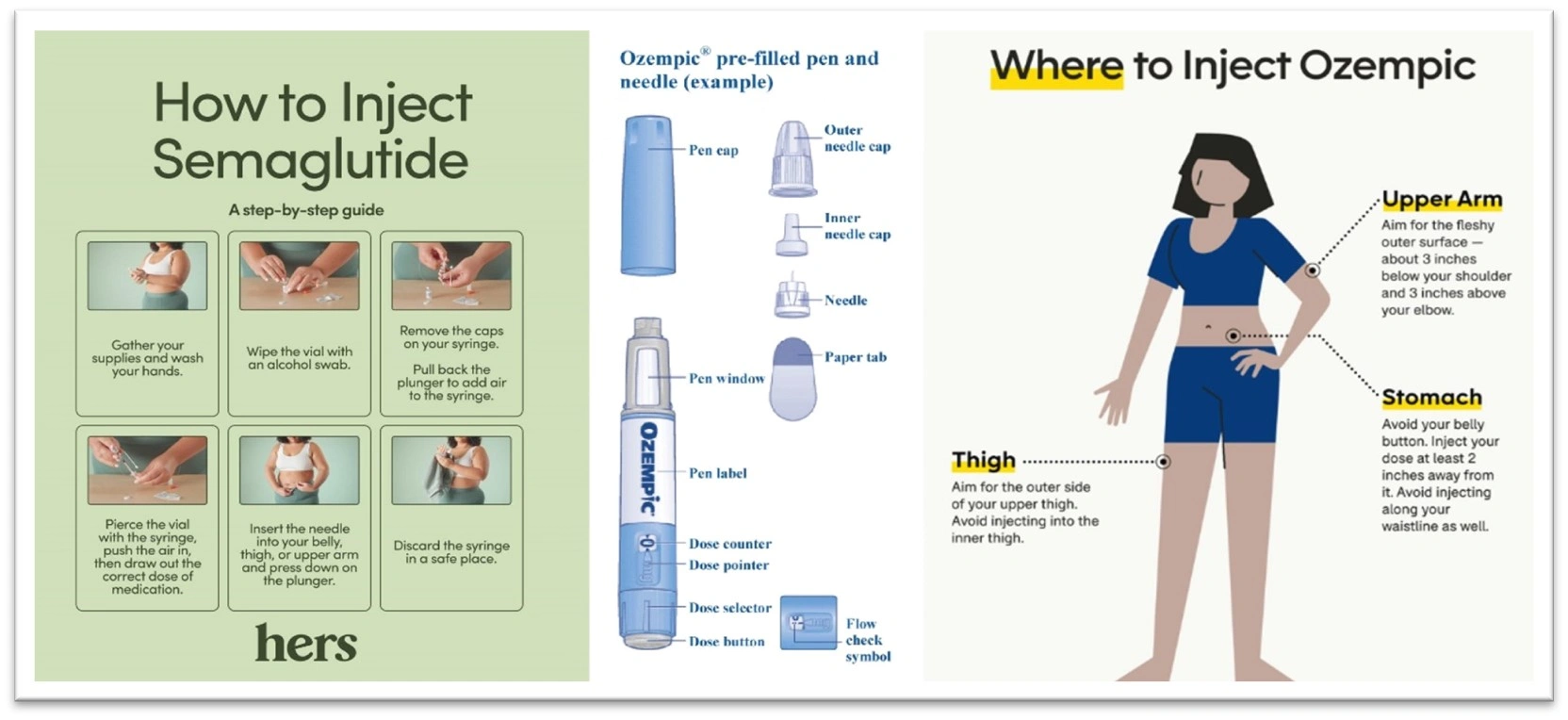 How to Inject Semaglutide

A step-by-step guide

Gather your supplies and wash your hands.

Wipe the vial with an alcohol swab.

Remove the caps on your syringe.

Pull back the plunger to add air to the syringe.

Pierce the vial with the syringe, push the air in, then draw out the correct dose of medication.

Insert the needle into your belly, thigh, or upper arm and press down on the plunger.

Discard the syringe in a safe place.

hers

Ozempic® pre-filled pen and needle (example)

Pen cap

Outer needle cap

Inner needle cap

Needle

Paper tab

Pen window

OZEMPIC

Pen label

Dose counter

Dose pointer

Dose selector

Dose button

Flow check symbol

Where to Inject Ozempic

Upper Arm

Aim for the fleshy outer surface — about 3 inches below your shoulder and 3 inches above your elbow.

Stomach

Avoid your belly button. Inject your dose at least 2 inches away from it. Avoid injecting along your waistline as well.

Thigh

Aim for the outer side of your upper thigh. Avoid injecting into the inner thigh.